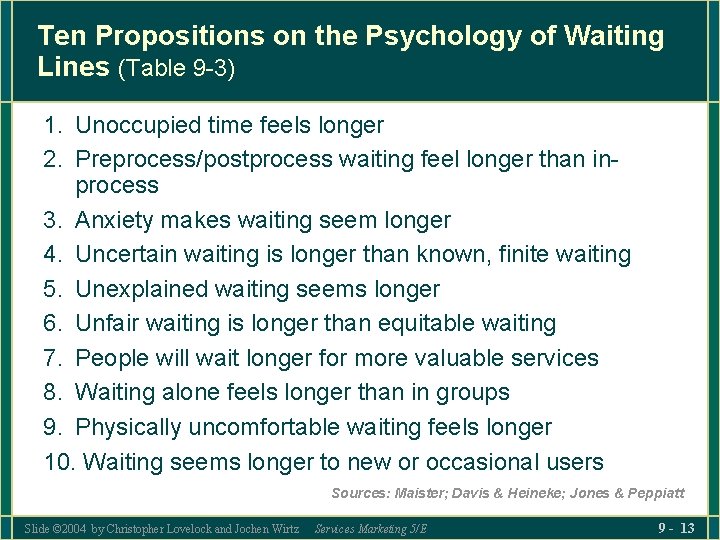 Ten Propositions on the Psychology of Waiting Lines (Table 9-3)

1. Unoccupied time feels longer
2. Preprocess/postprocess waiting feel longer than in-process
3. Anxiety makes waiting seem longer
4. Uncertain waiting is longer than known, finite waiting
5. Unexplained waiting seems longer
6. Unfair waiting is longer than equitable waiting
7. People will wait longer for more valuable services
8. Waiting alone feels longer than in groups
9. Physically uncomfortable waiting feels longer
10. Waiting seems longer to new or occasional users

Sources: Maister; Davis & Heineke; Jones & Peppiatt

Slide ©2004 by Christopher Lovelock and Jochen Wirtz Services Marketing 5/E

9 - 13